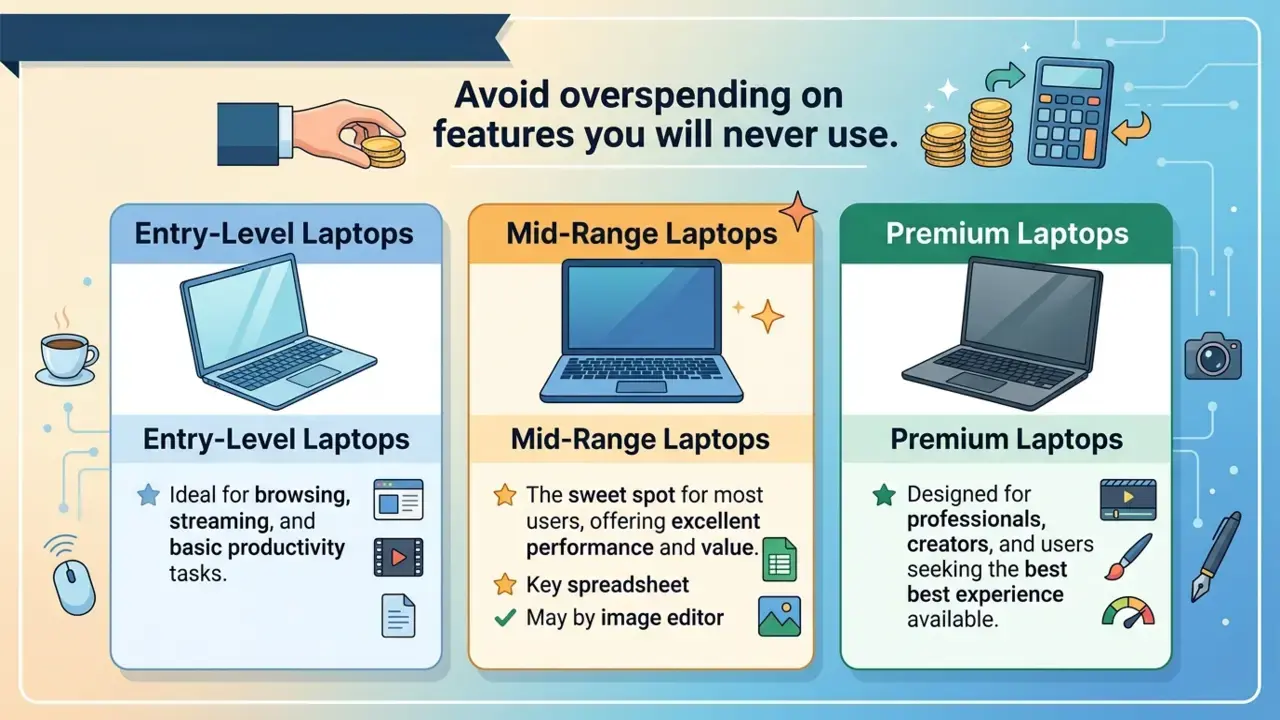 Avoid overspending on features you will never use.

Entry-Level Laptops

Entry-Level Laptops

Ideal for browsing, streaming, and basic productivity tasks.

Mid-Range Laptops

Mid-Range Laptops

The sweet spot for most users, offering excellent performance and value.

Key spreadsheet

May by image editor

Premium Laptops

Premium Laptops

Designed for professionals, creators, and users seeking the best best experience available.